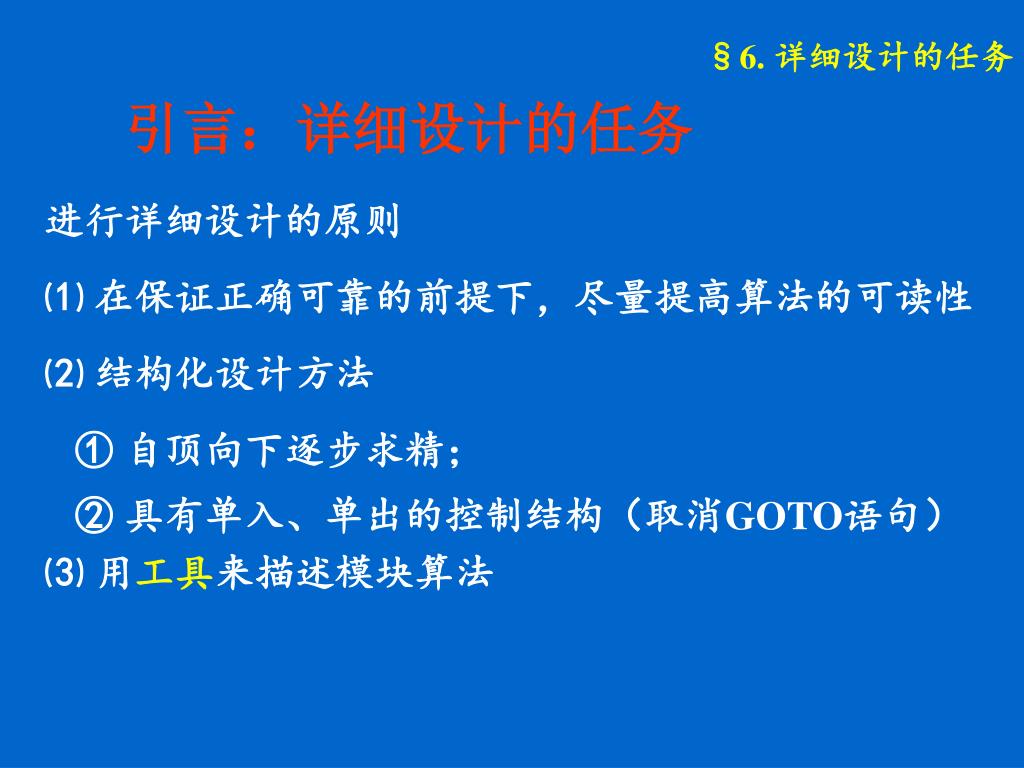 §6. 详细设计的任务

引言：详细设计的任务

进行详细设计的原则

⑴ 在保证正确可靠的前提下，尽量提高算法的可读性

⑵ 结构化设计方法

① 自顶向下逐步求精；

② 具有单入、单出的控制结构（取消GOTO语句）

⑶ 用工具来描述模块算法